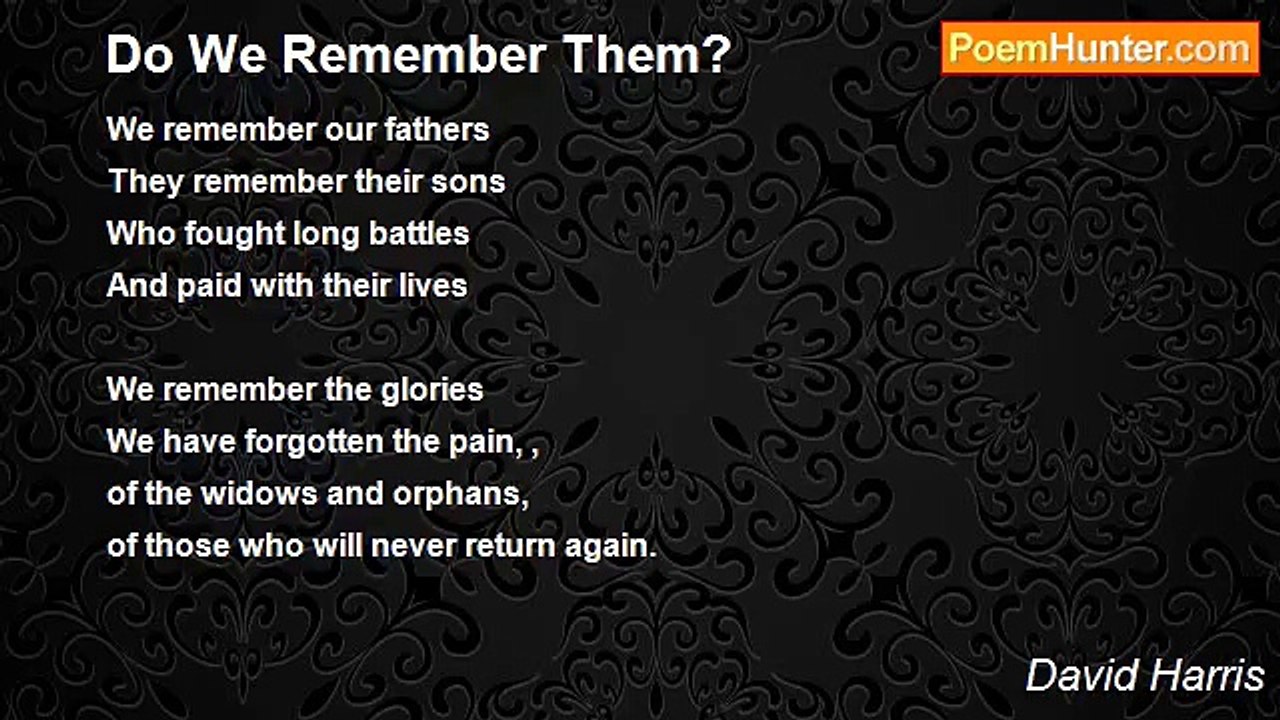 Do We Remember Them?

PoemHunter.com

We remember our fathers
They remember their sons
Who fought long battles
And paid with their lives

We remember the glories
We have forgotten the pain, ,
of the widows and orphans,
of those who will never return again.

David Harris